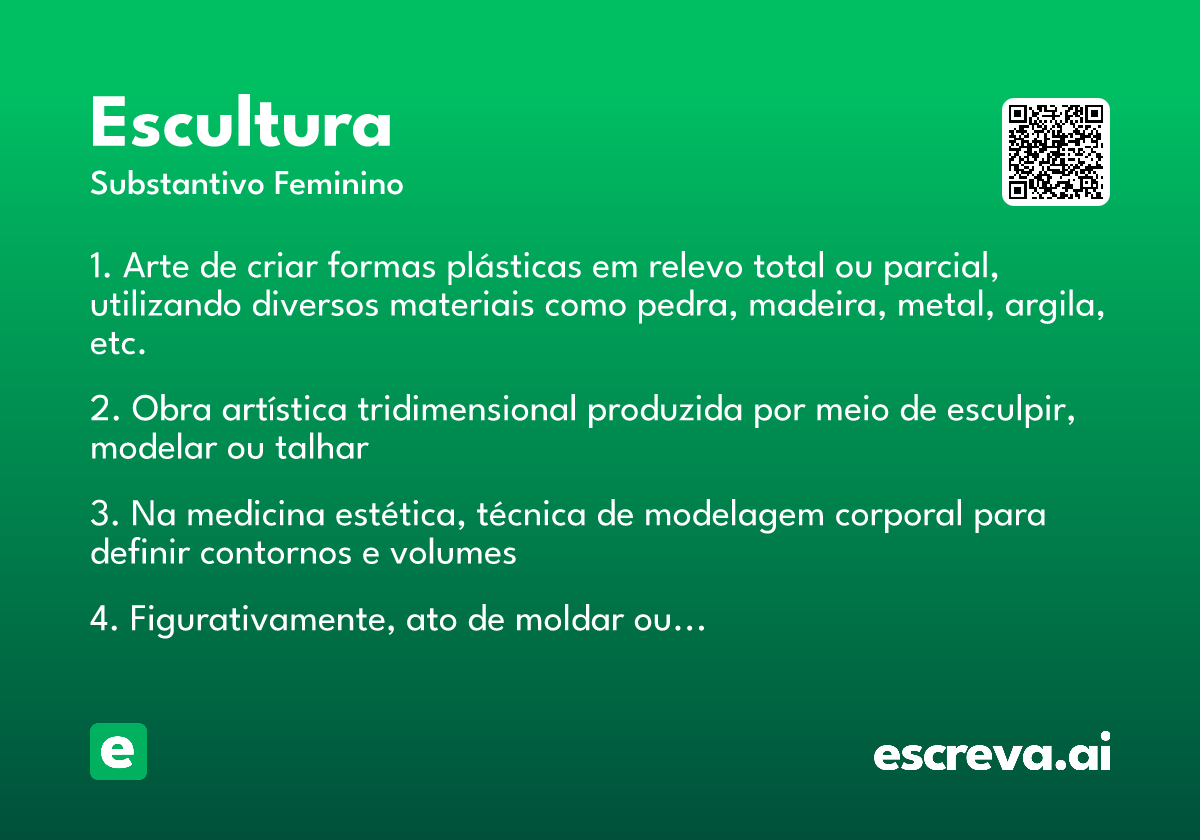 Escultura
Substantivo Feminino

1. Arte de criar formas plásticas em relevo total ou parcial, utilizando diversos materiais como pedra, madeira, metal, argila, etc.

2. Obra artística tridimensional produzida por meio de esculpir, modelar ou talhar

3. Na medicina estética, técnica de modelagem corporal para definir contornos e volumes

4. Figurativamente, ato de moldar ou…

e

escreva.ai